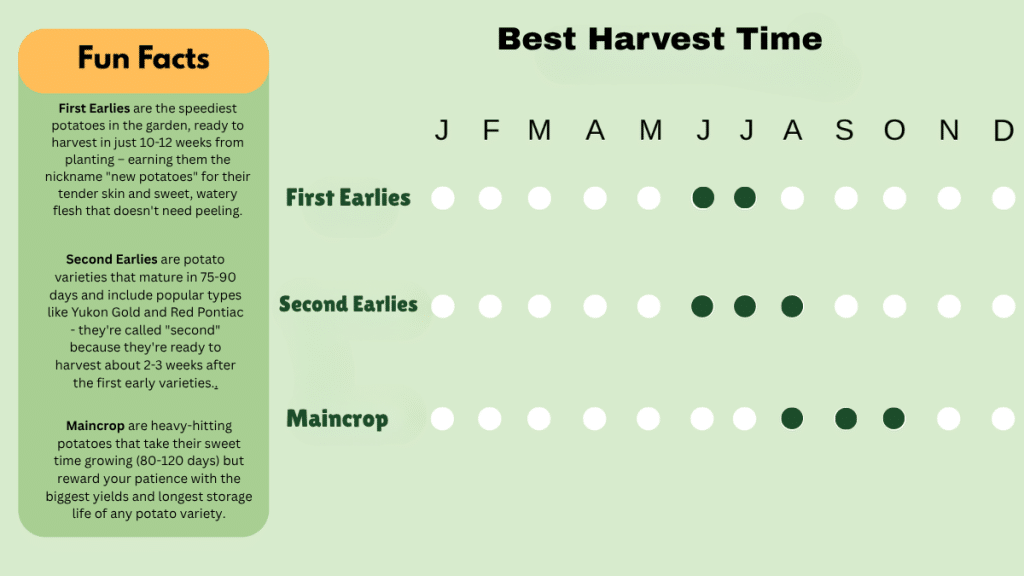 Fun Facts

First Earlies are the speediest potatoes in the garden, ready to harvest in just 10-12 weeks from planting – earning them the nickname "new potatoes" for their tender skin and sweet, watery flesh that doesn't need peeling.

Second Earlies are potato varieties that mature in 75-90 days and include popular types like Yukon Gold and Red Pontiac - they're called "second" because they're ready to harvest about 2-3 weeks after the first early varieties.

Maincrop are heavy-hitting potatoes that take their sweet time growing (80-120 days) but reward your patience with the biggest yields and longest storage life of any potato variety.

Best Harvest Time

J F M A M J J A S O N D

First Earlies

Second Earlies

Maincrop